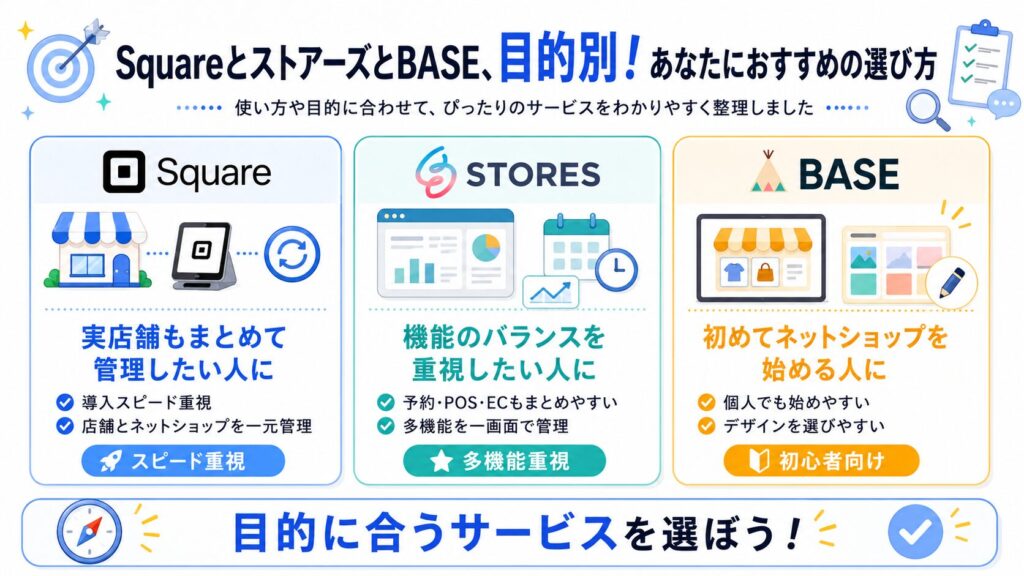 SquareとストアーズとBASE、目的別！あなたにおすすめの選び方

使い方や目的に合わせて、ぴったりのサービスをわかりやすく整理しました

Square

実店舗もまとめて管理したい人に

導入スピード重視
店舗とネットショップを一元管理

スピード重視

STORES

機能のバランスを重視したい人に

予約・POS・ECもまとめやすい
多機能を一画面で管理

多機能重視

BASE

初めてネットショップを始める人に

個人でも始めやすい
デザインを選びやすい

初心者向け

目的に合うサービスを選ぼう！